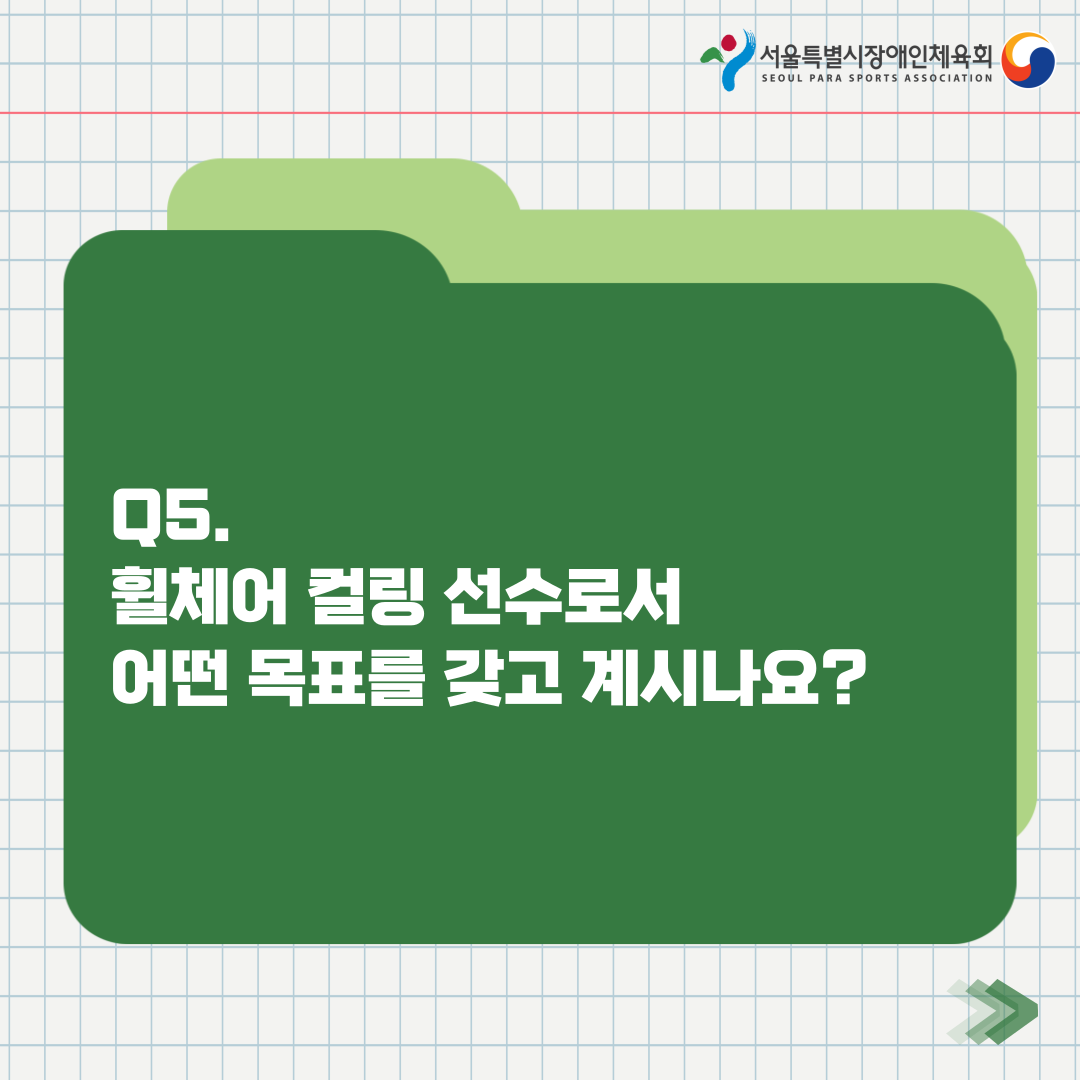 서울특별시장애인체육회
SEOUL PARA SPORTS ASSOCIATION

Q5.
휠체어 컬링 선수로서
어떤 목표를 갖고 계시나요?